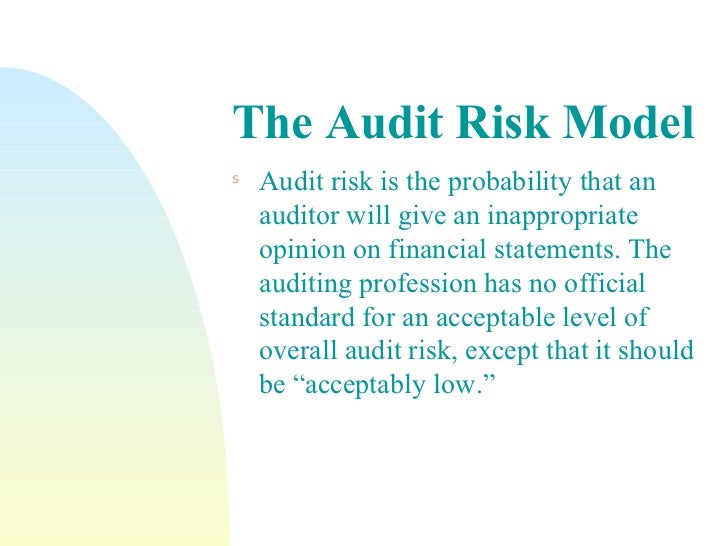 The Audit Risk Model

s Audit risk is the probability that an auditor will give an inappropriate opinion on financial statements. The auditing profession has no official standard for an acceptable level of overall audit risk, except that it should be “acceptably low.”